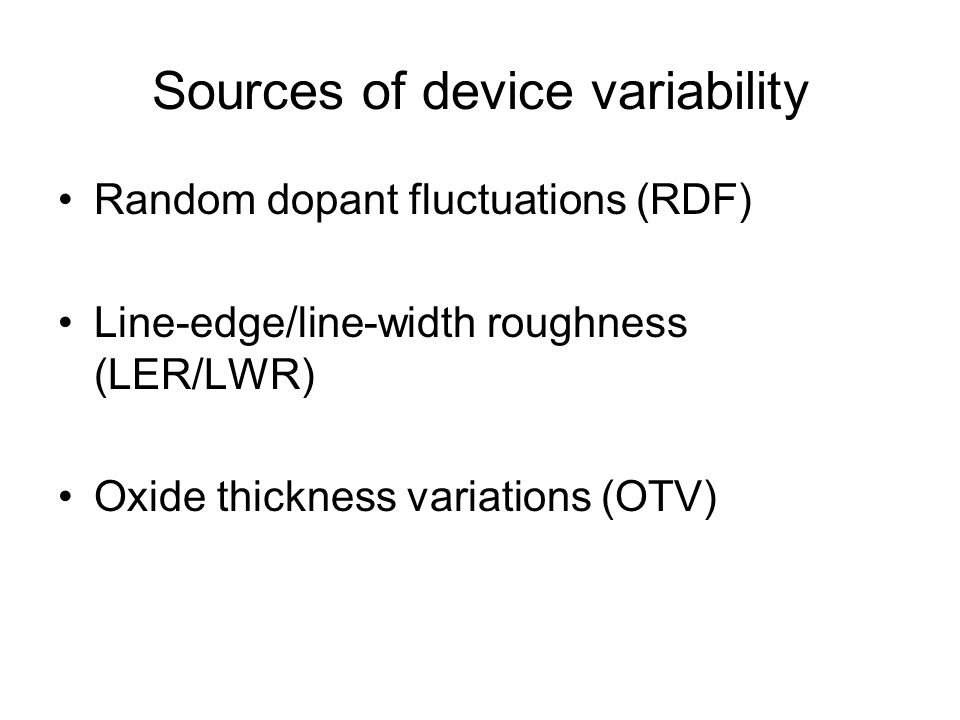 Sources of device variability

• Random dopant fluctuations (RDF)

• Line-edge/line-width roughness (LER/LWR)

• Oxide thickness variations (OTV)